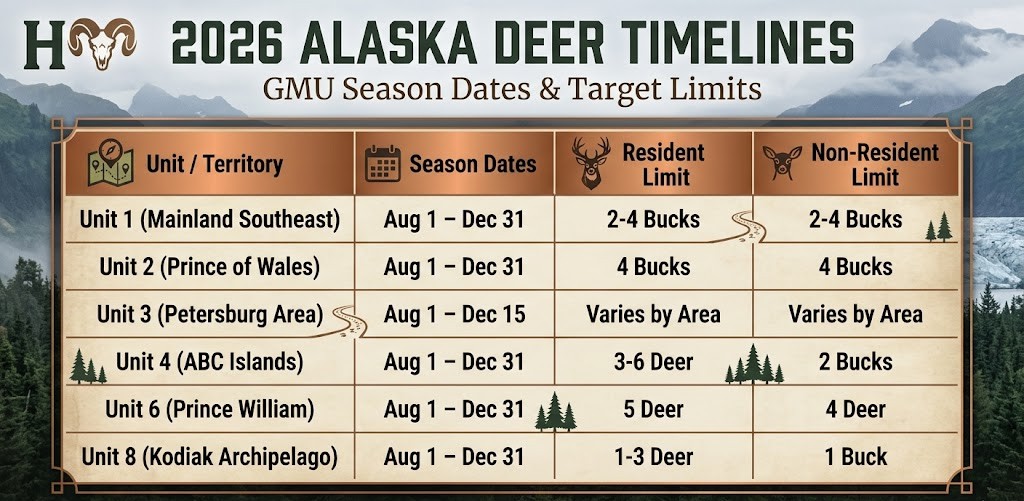 H

2026 ALASKA DEER TIMELINES

GMU Season Dates & Target Limits

| Unit / Territory | Season Dates | Resident Limit | Non-Resident Limit |
|---|---|---|---|
| Unit 1 (Mainland Southeast) | Aug 1 – Dec 31 | 2-4 Bucks | 2-4 Bucks |
| Unit 2 (Prince of Wales) | Aug 1 – Dec 31 | 4 Bucks | 4 Bucks |
| Unit 3 (Petersburg Area) | Aug 1 – Dec 15 | Varies by Area | Varies by Area |
| Unit 4 (ABC Islands) | Aug 1 – Dec 31 | 3-6 Deer | 2 Bucks |
| Unit 6 (Prince William) | Aug 1 – Dec 31 | 5 Deer | 4 Deer |
| Unit 8 (Kodiak Archipelago) | Aug 1 – Dec 31 | 1-3 Deer | 1 Buck |